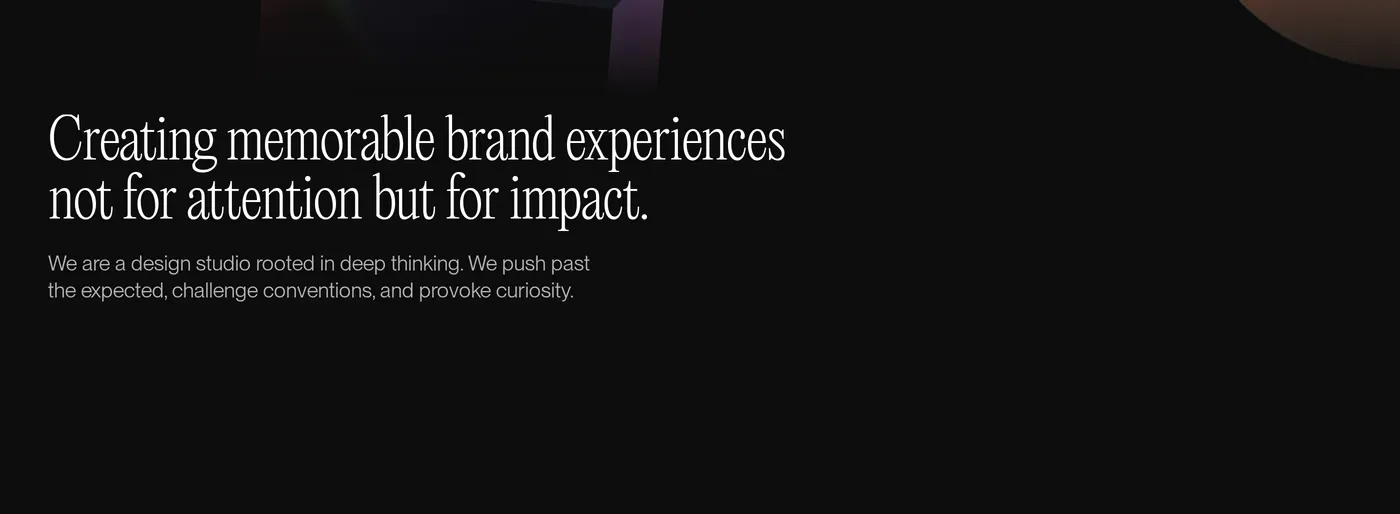 Creating memorable brand experiences not for attention but for impact.

We are a design studio rooted in deep thinking. We push past the expected, challenge conventions, and provoke curiosity.